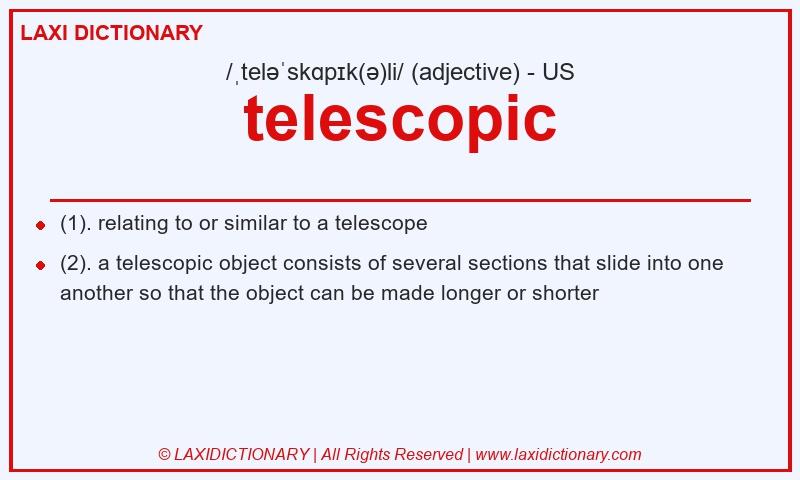 LAXI DICTIONARY

/ˌteləˈskɑpɪk(ə)li/ (adjective) - US

telescopic

- (1). relating to or similar to a telescope
- (2). a telescopic object consists of several sections that slide into one another so that the object can be made longer or shorter

© LAXIDICTIONARY | All Rights Reserved | www.laxidictionary.com